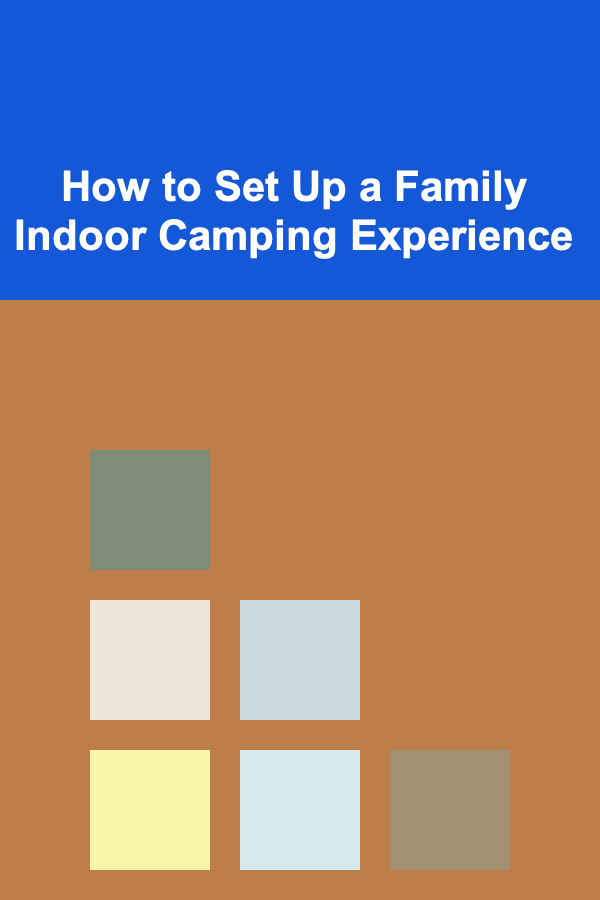 How to Set Up a Family Indoor Camping Experience